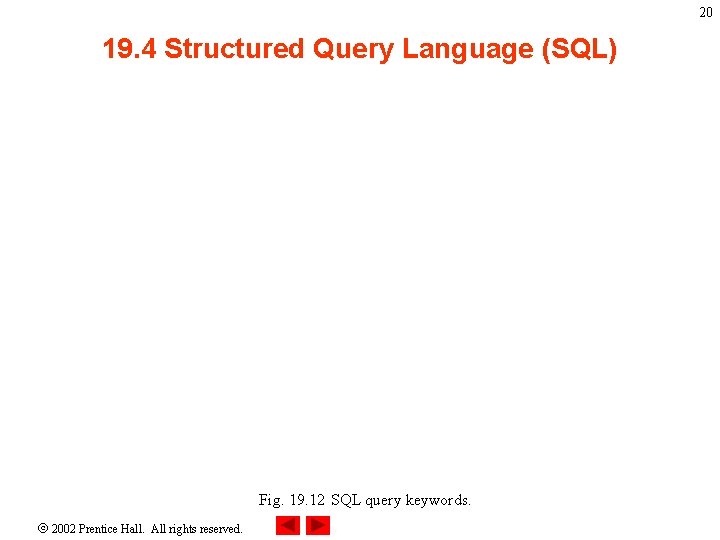 20

19.4 Structured Query Language (SQL)

Fig. 19.12 SQL query keywords.

© 2002 Prentice Hall. All rights reserved.